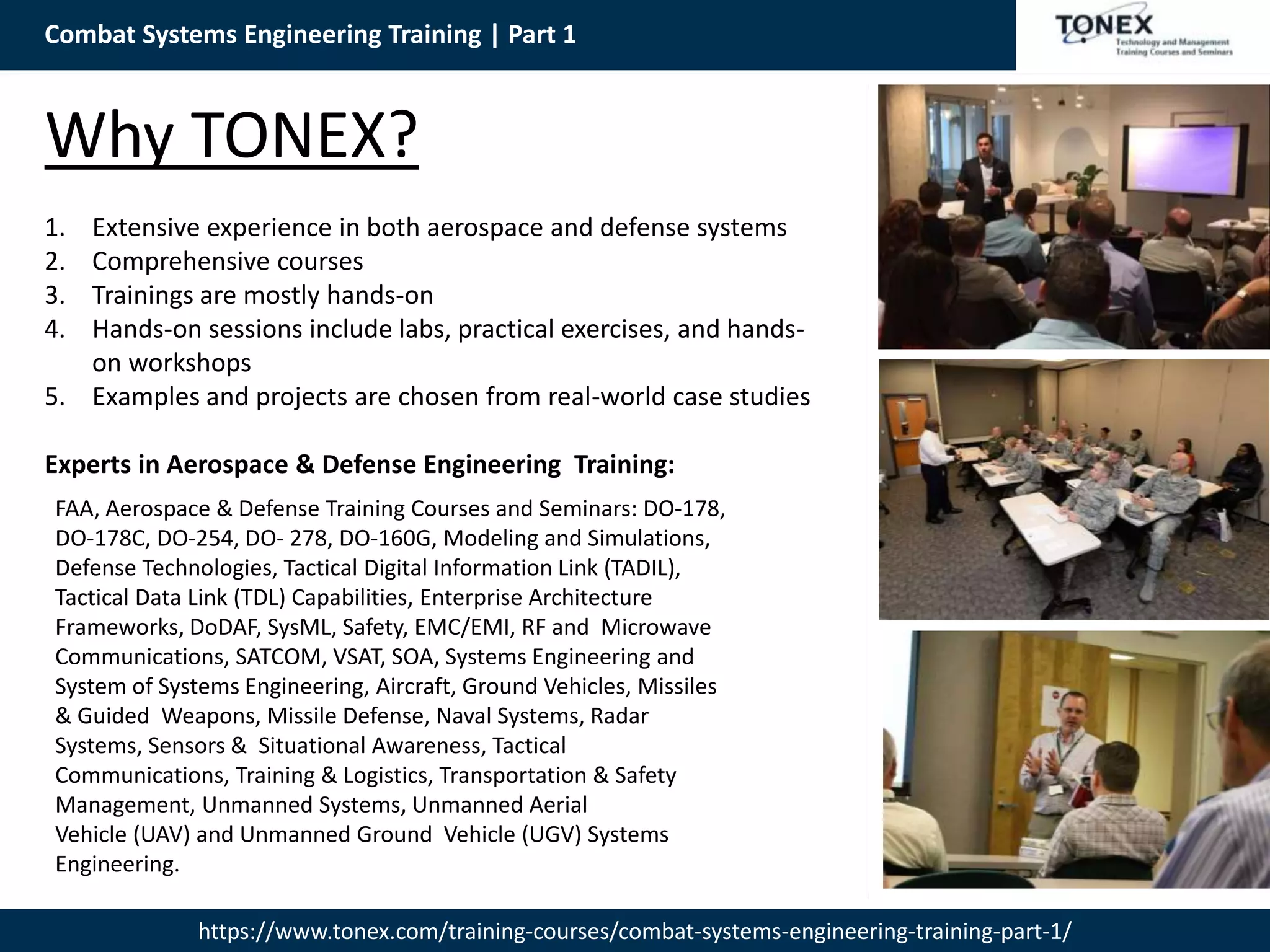 Combat Systems Engineering Training | Part 1

TONEX
Technology and Management
Training Courses and Seminars

Why TONEX?

1. Extensive experience in both aerospace and defense systems
2. Comprehensive courses
3. Trainings are mostly hands-on
4. Hands-on sessions include labs, practical exercises, and hands-on workshops
5. Examples and projects are chosen from real-world case studies

Experts in Aerospace & Defense Engineering Training:

FAA, Aerospace & Defense Training Courses and Seminars: DO-178, DO-178C, DO-254, DO- 278, DO-160G, Modeling and Simulations, Defense Technologies, Tactical Digital Information Link (TADIL), Tactical Data Link (TDL) Capabilities, Enterprise Architecture Frameworks, DoDAF, SysML, Safety, EMC/EMI, RF and Microwave Communications, SATCOM, VSAT, SOA, Systems Engineering and System of Systems Engineering, Aircraft, Ground Vehicles, Missiles & Guided Weapons, Missile Defense, Naval Systems, Radar Systems, Sensors & Situational Awareness, Tactical Communications, Training & Logistics, Transportation & Safety Management, Unmanned Systems, Unmanned Aerial Vehicle (UAV) and Unmanned Ground Vehicle (UGV) Systems Engineering.

https://www.tonex.com/training-courses/combat-systems-engineering-training-part-1/